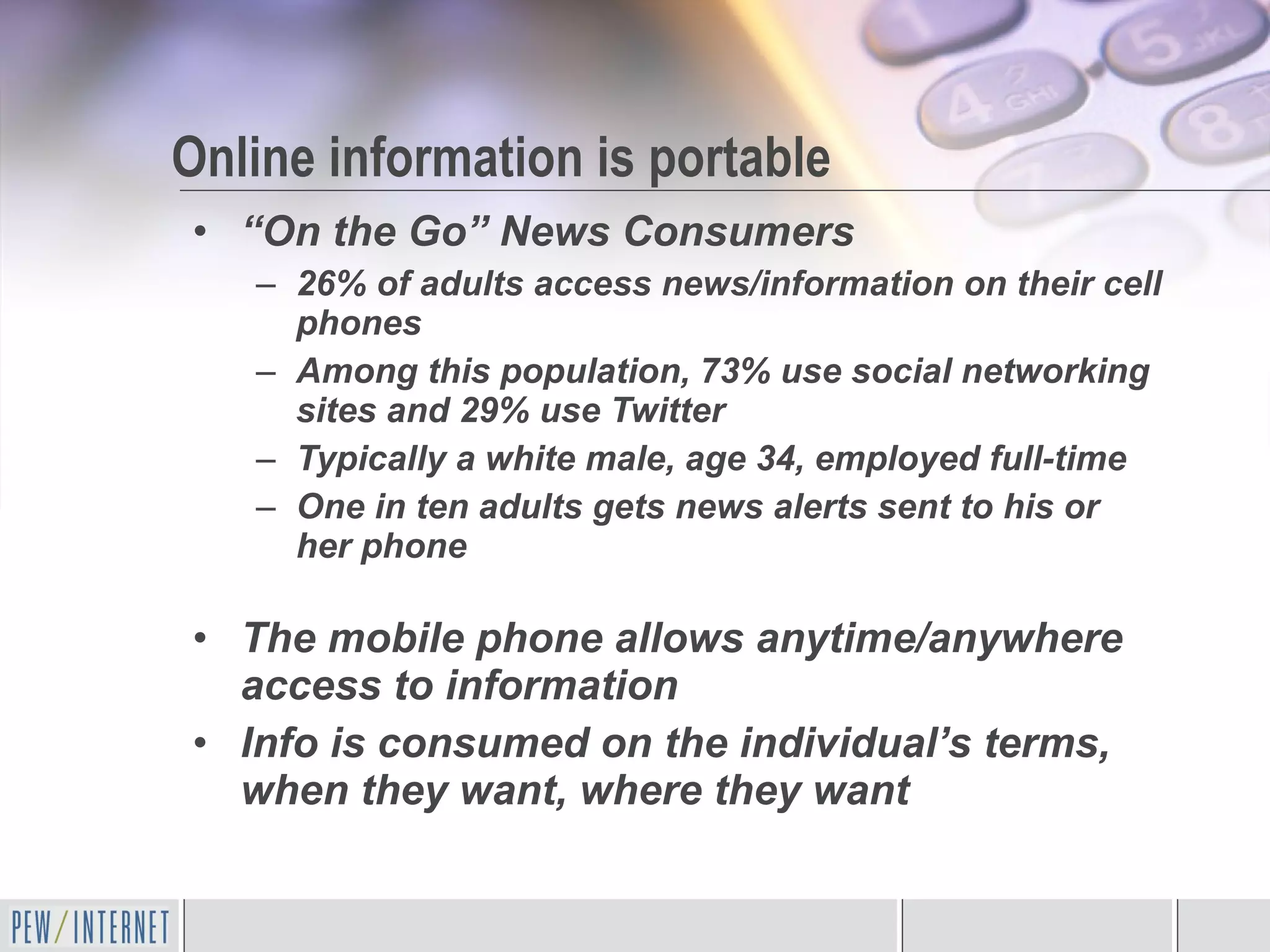 Online information is portable

• "On the Go" News Consumers
– 26% of adults access news/information on their cell phones
– Among this population, 73% use social networking sites and 29% use Twitter
– Typically a white male, age 34, employed full-time
– One in ten adults gets news alerts sent to his or her phone

• The mobile phone allows anytime/anywhere access to information
• Info is consumed on the individual's terms, when they want, where they want

PEW/INTERNET